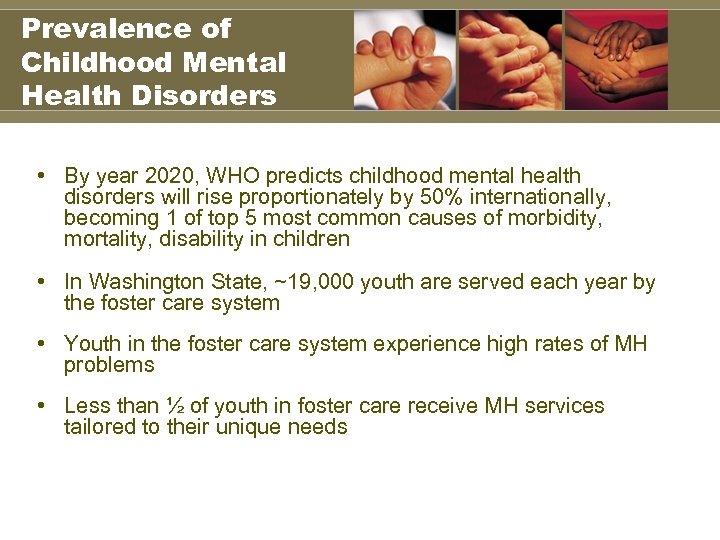 Prevalence of Childhood Mental Health Disorders

• By year 2020, WHO predicts childhood mental health disorders will rise proportionately by 50% internationally, becoming 1 of top 5 most common causes of morbidity, mortality, disability in children

• In Washington State, ~19,000 youth are served each year by the foster care system

• Youth in the foster care system experience high rates of MH problems

• Less than ½ of youth in foster care receive MH services tailored to their unique needs